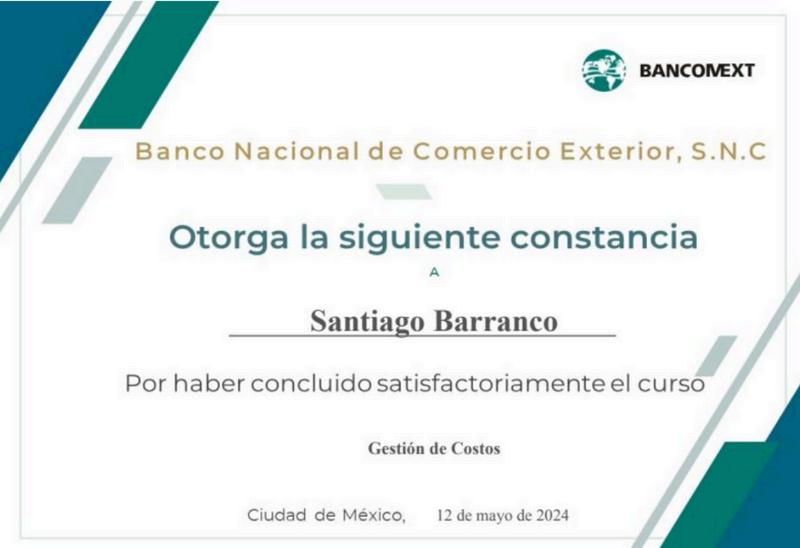 BANCOMEXT

Banco Nacional de Comercio Exterior, S.N.C

Otorga la siguiente constancia

A

Santiago Barranco

Por haber concluido satisfactoriamente el curso

Gestión de Costos

Ciudad de México, 12 de mayo de 2024